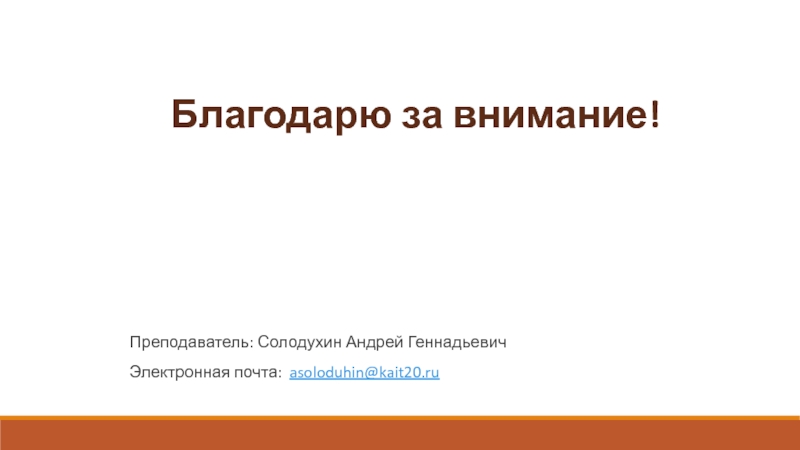 Благодарю за внимание!

Преподаватель: Солодухин Андрей Геннадьевич

Электронная почта: asoloduhin@kait20.ru